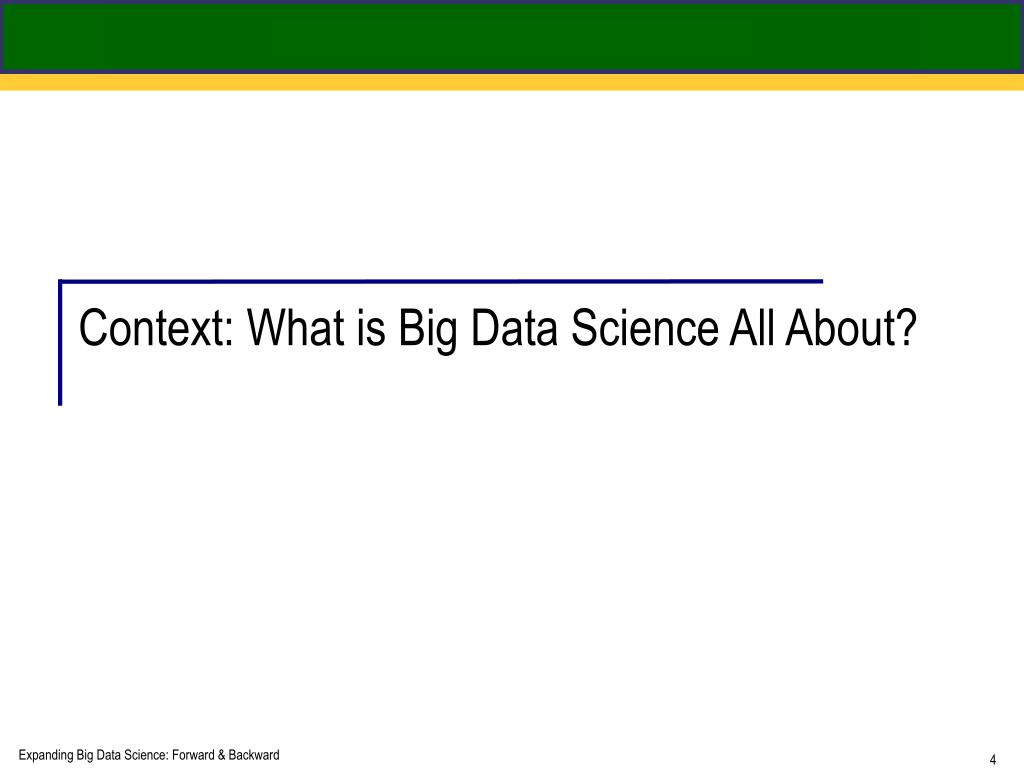 Context: What is Big Data Science All About?

Expanding Big Data Science: Forward & Backward

4